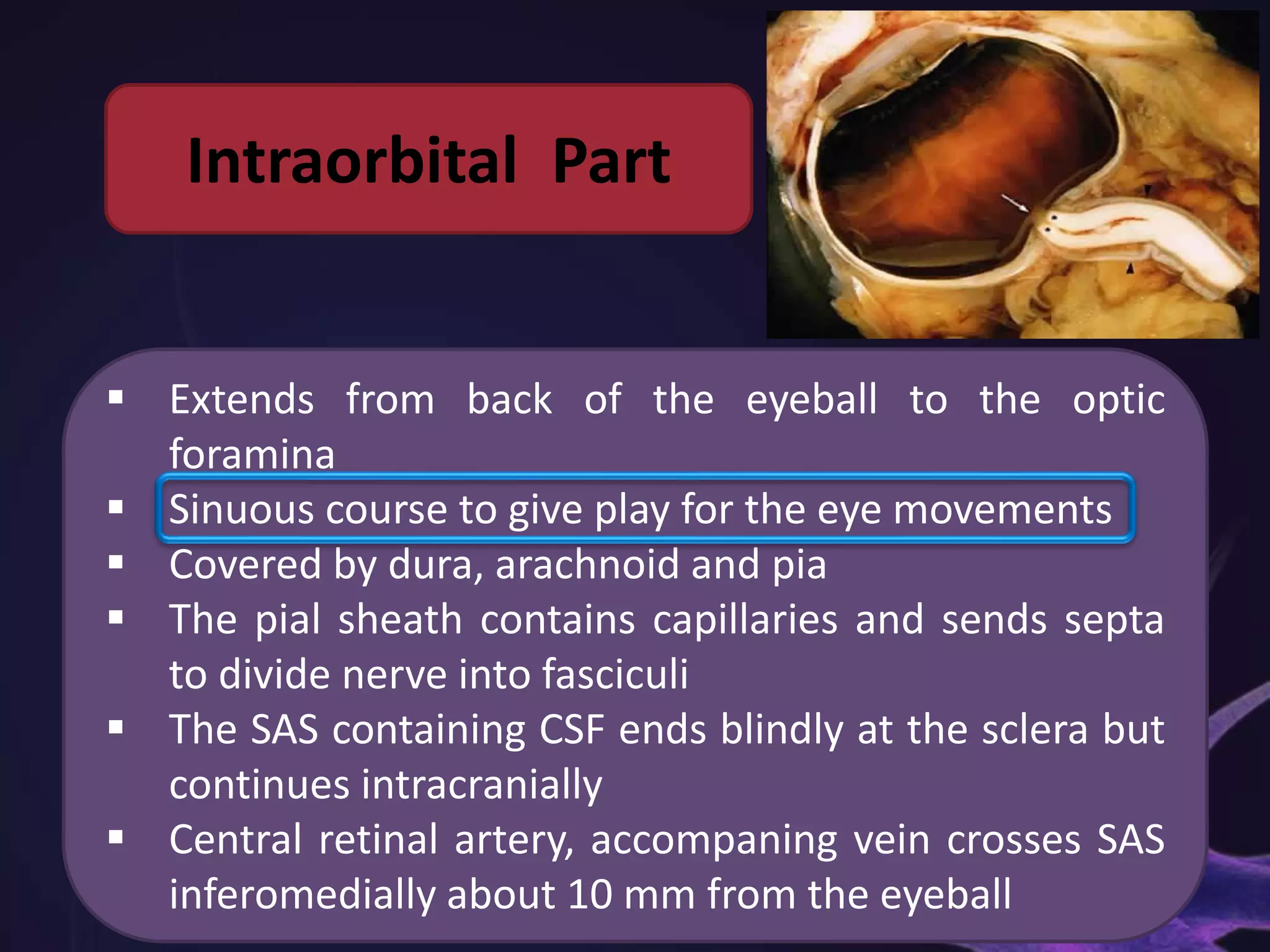 Intraorbital Part

▪ Extends from back of the eyeball to the optic foramina

▪ Sinuous course to give play for the eye movements

▪ Covered by dura, arachnoid and pia

▪ The pial sheath contains capillaries and sends septa to divide nerve into fasciculi

▪ The SAS containing CSF ends blindly at the sclera but continues intracranially

▪ Central retinal artery, accompaning vein crosses SAS inferomedially about 10 mm from the eyeball